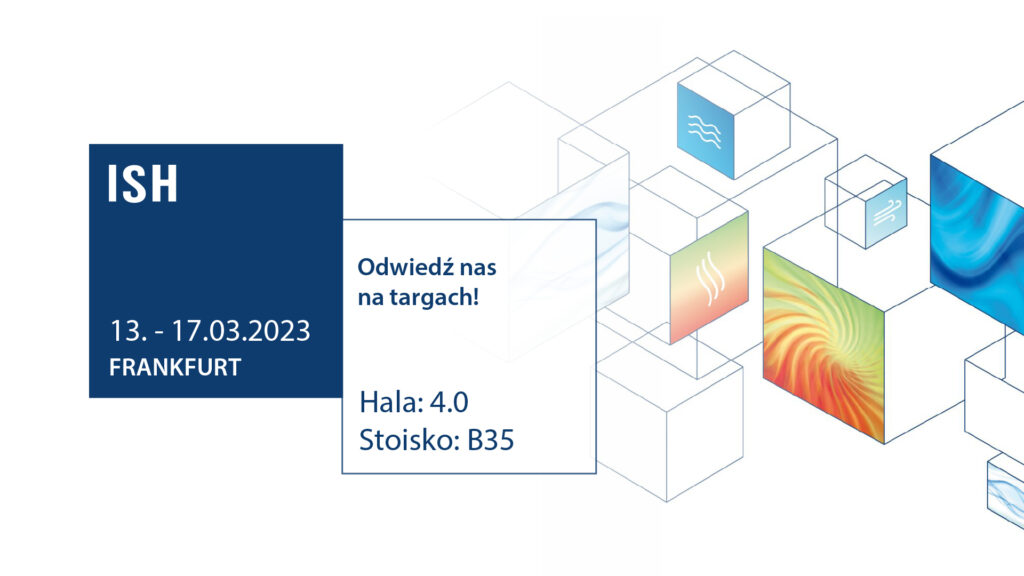 ISH

13. - 17.03.2023
FRANKFURT

Odwiedź nas na targach!

Hala: 4.0
Stoisko: B35